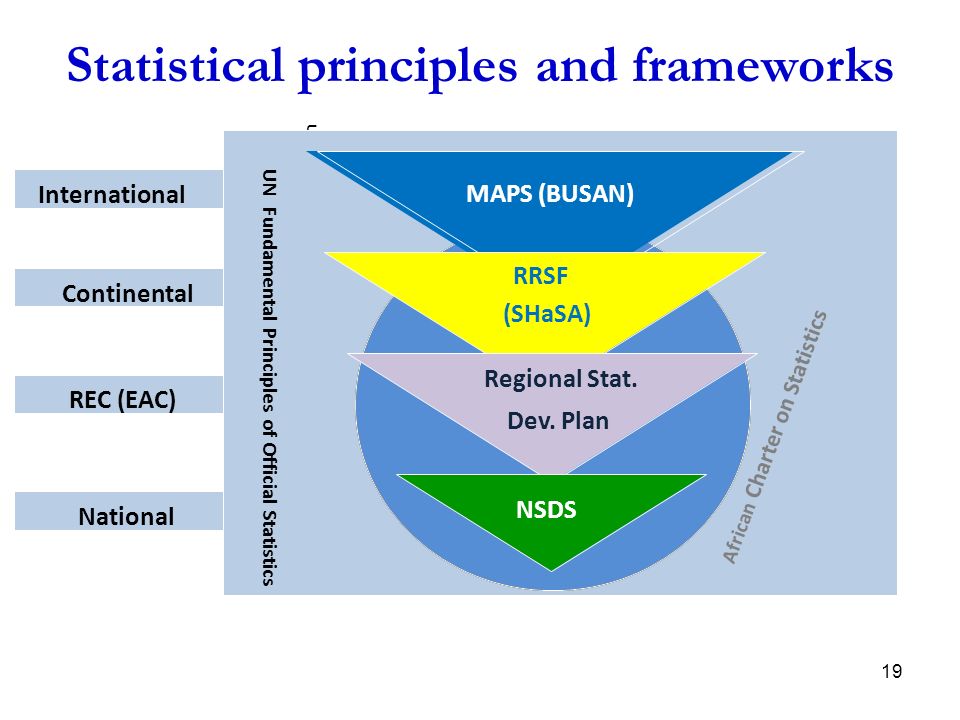 Statistical principles and frameworks

International

Continental

REC (EAC)

National

UN Fundamental Principles of Official Statistics

MAPS (BUSAN)

RRSF

(SHaSA)

Regional Stat.

Dev. Plan

NSDS

African Charter on Statistics

19